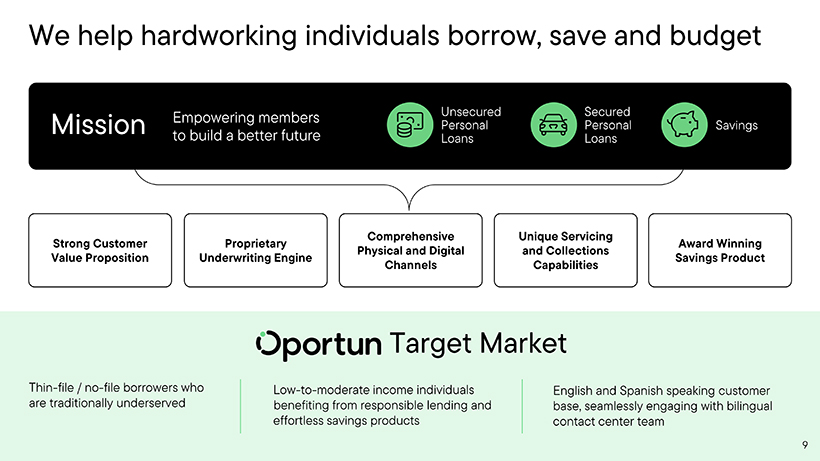 We help hardworking individuals borrow, save and budget

Mission

Empowering members to build a better future

Unsecured Personal Loans

Secured Personal Loans

Savings

Strong Customer Value Proposition

Proprietary Underwriting Engine

Comprehensive Physical and Digital Channels

Unique Servicing and Collections Capabilities

Award Winning Savings Product

Oportun Target Market

Thin-file / no-file borrowers who are traditionally underserved

Low-to-moderate income individuals benefiting from responsible lending and effortless savings products

English and Spanish speaking customer base, seamlessly engaging with bilingual contact center team

9